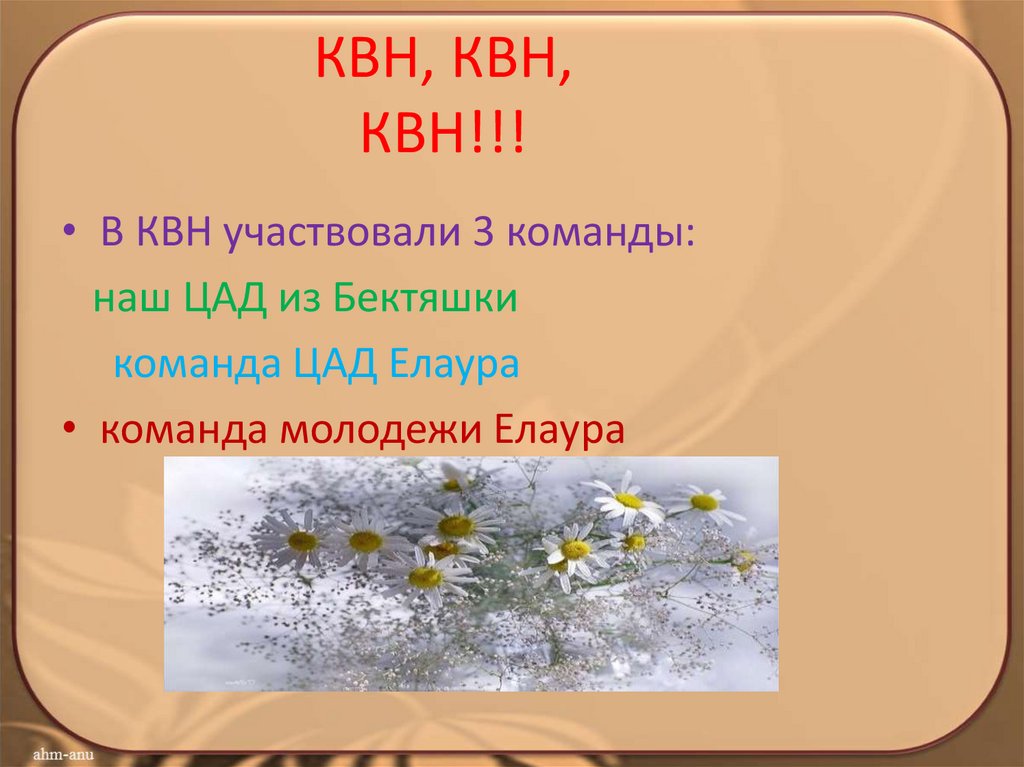 КВН, КВН, КВН!!!

• В КВН участвовали 3 команды:

наш ЦАД из Бектяшки

команда ЦАД Елаура

• команда молодежи Елаура

ahm-anu